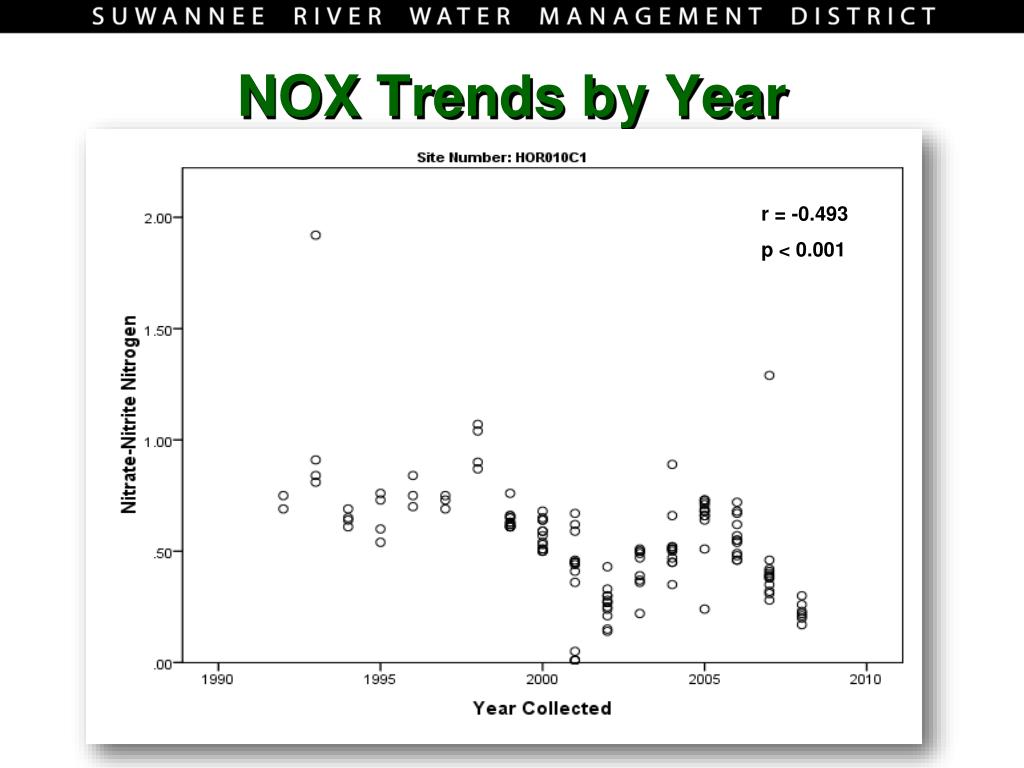 SUWANNEE RIVER WATER MANAGEMENT DISTRICT

NOX Trends by Year

Site Number: HOR010C1

r = -0.493
p < 0.001

Nitrate-Nitrite Nitrogen

2.00
1.50
1.00
.50
.00

1990
1995
2000
2005
2010

Year Collected